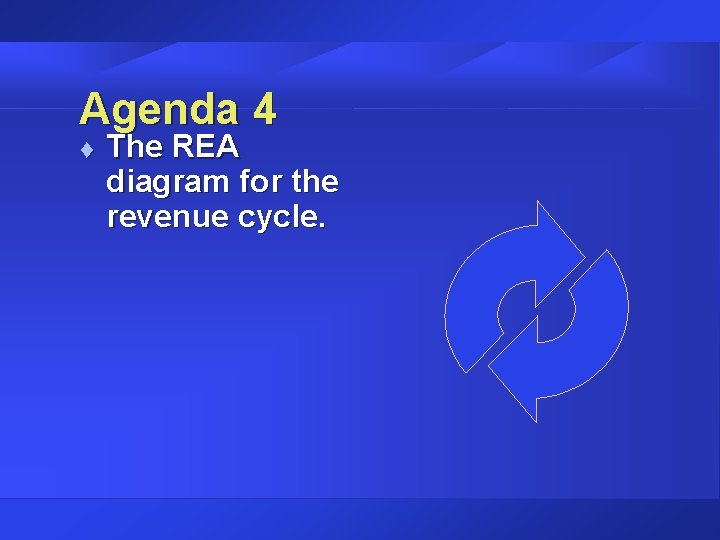 Agenda 4

♦ The REA diagram for the revenue cycle.